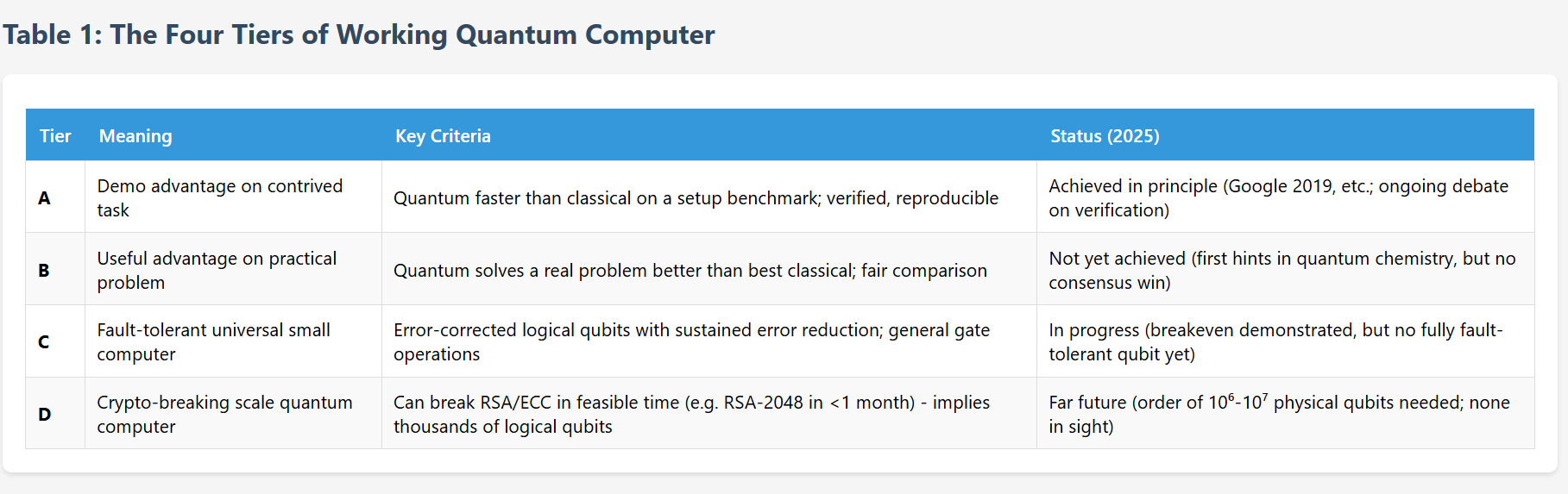 Table 1: The Four Tiers of Working Quantum Computer

| Tier | Meaning | Key Criteria | Status (2025) |
|---|---|---|---|
| A | Demo advantage on contrived task | Quantum faster than classical on a setup benchmark; verified, reproducible | Achieved in principle (Google 2019, etc.; ongoing debate on verification) |
| B | Useful advantage on practical problem | Quantum solves a real problem better than best classical; fair comparison | Not yet achieved (first hints in quantum chemistry, but no consensus win) |
| C | Fault-tolerant universal small computer | Error-corrected logical qubits with sustained error reduction; general gate operations | In progress (breakeven demonstrated, but no fully fault-tolerant qubit yet) |
| D | Crypto-breaking scale quantum computer | Can break RSA/ECC in feasible time (e.g. RSA-2048 in <1 month) - implies thousands of logical qubits | Far future (order of $10^6$-$10^7$ physical qubits needed; none in sight) |